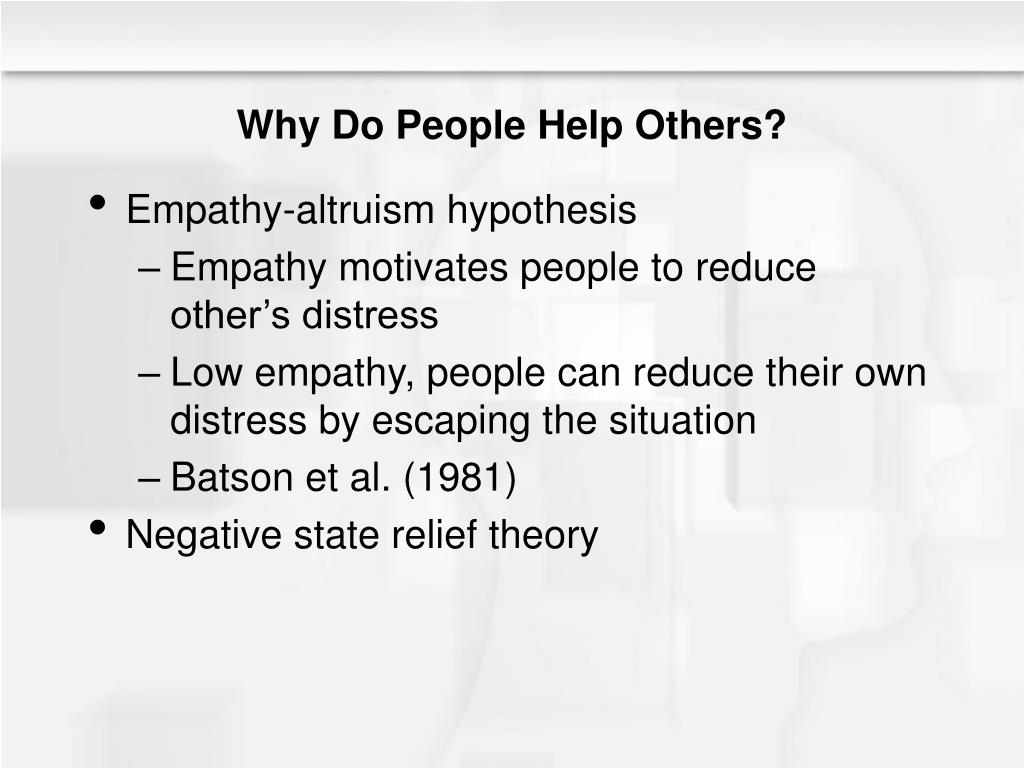 Why Do People Help Others?

• Empathy-altruism hypothesis
– Empathy motivates people to reduce other’s distress
– Low empathy, people can reduce their own distress by escaping the situation
– Batson et al. (1981)
• Negative state relief theory